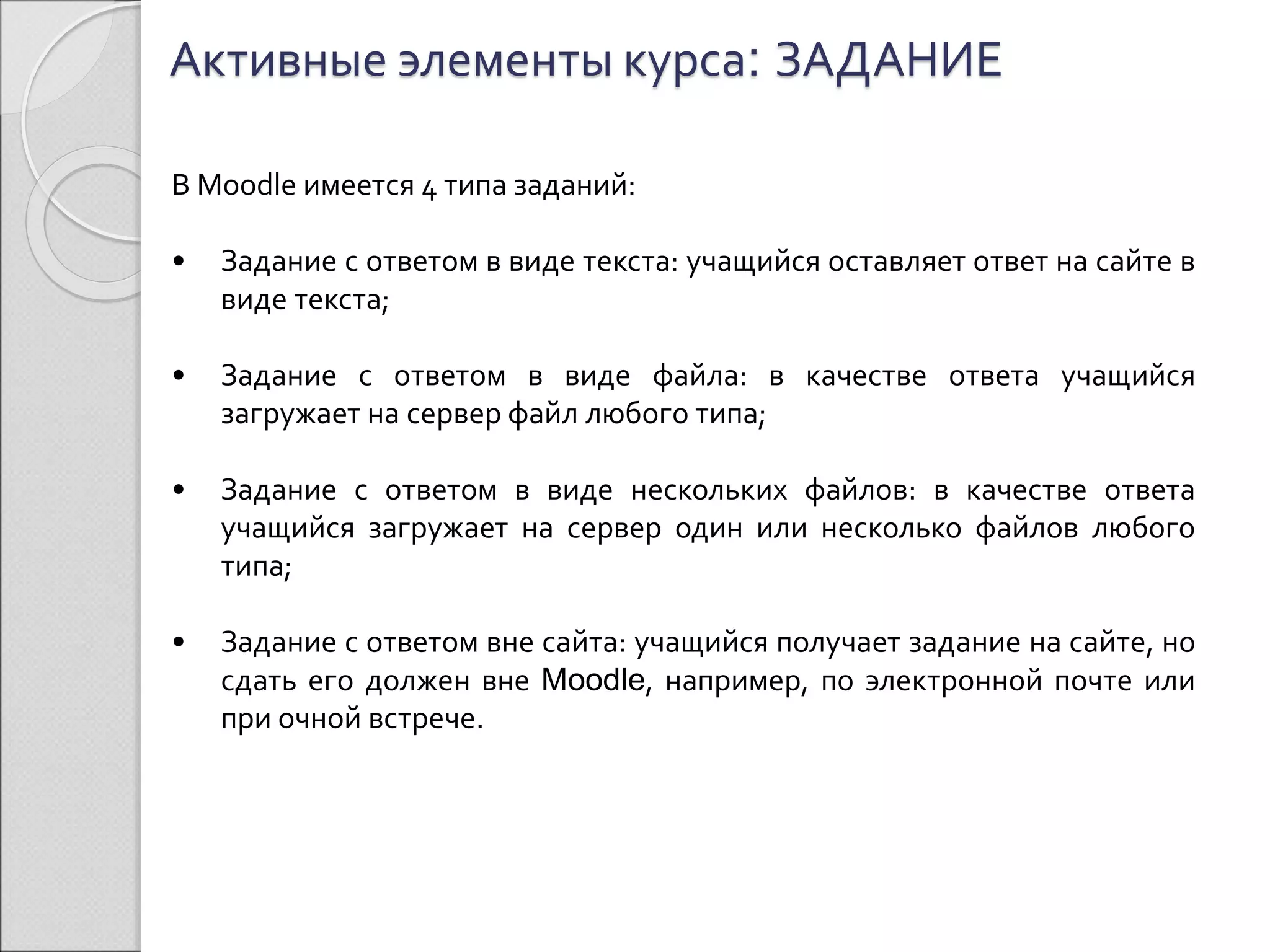 Активные элементы курса: ЗАДАНИЕ

В Moodle имеется 4 типа заданий:

• Задание с ответом в виде текста: учащийся оставляет ответ на сайте в виде текста;

• Задание с ответом в виде файла: в качестве ответа учащийся загружает на сервер файл любого типа;

• Задание с ответом в виде нескольких файлов: в качестве ответа учащийся загружает на сервер один или несколько файлов любого типа;

• Задание с ответом вне сайта: учащийся получает задание на сайте, но сдать его должен вне Moodle, например, по электронной почте или при очной встрече.